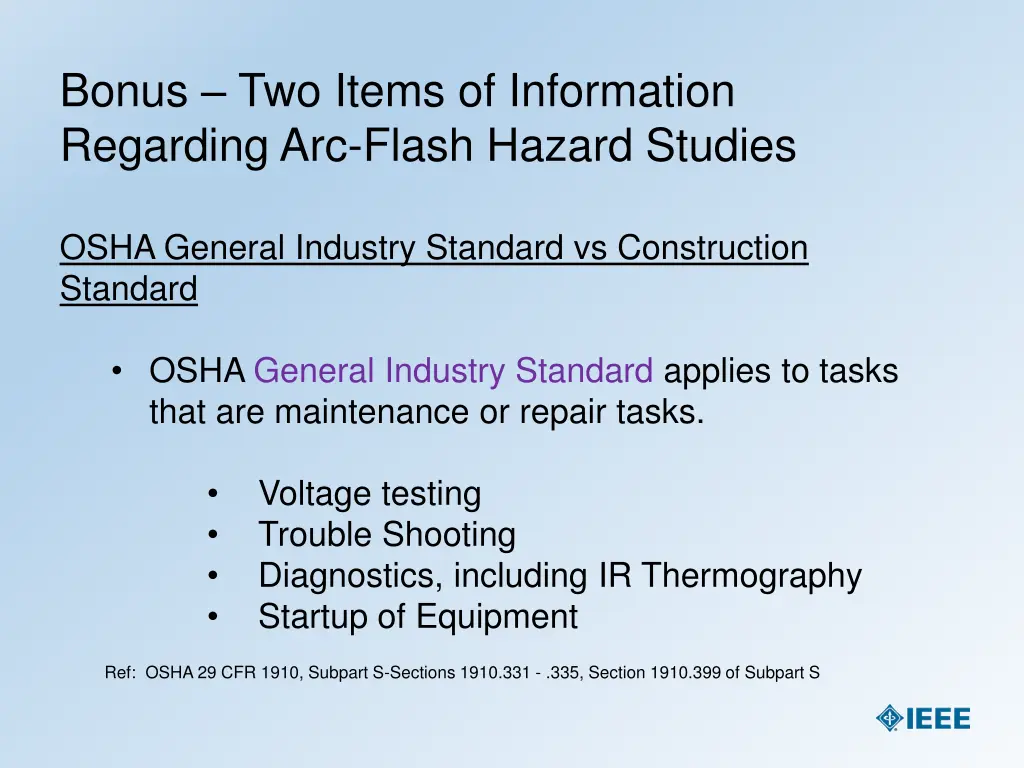 Bonus – Two Items of Information Regarding Arc-Flash Hazard Studies

OSHA General Industry Standard vs Construction Standard

• OSHA General Industry Standard applies to tasks that are maintenance or repair tasks.

• Voltage testing
• Trouble Shooting
• Diagnostics, including IR Thermography
• Startup of Equipment

Ref: OSHA 29 CFR 1910, Subpart S-Sections 1910.331 - .335, Section 1910.399 of Subpart S

IEEE